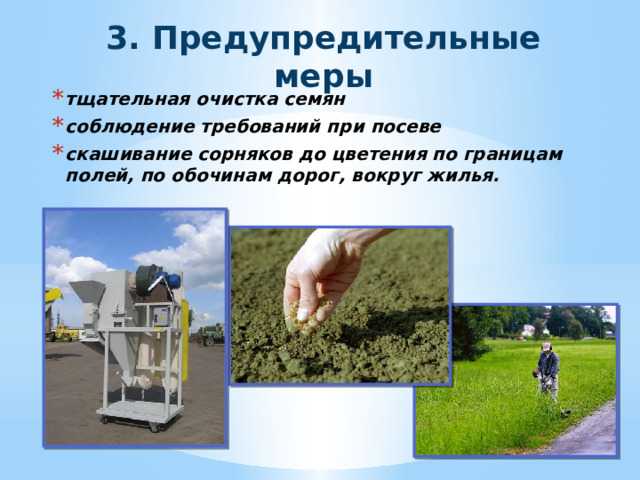 3. Предупредительные меры

* тщательная очистка семян
* соблюдение требований при посеве
* скашивание сорняков до цветения по границам полей, по обочинам дорог, вокруг жилья.